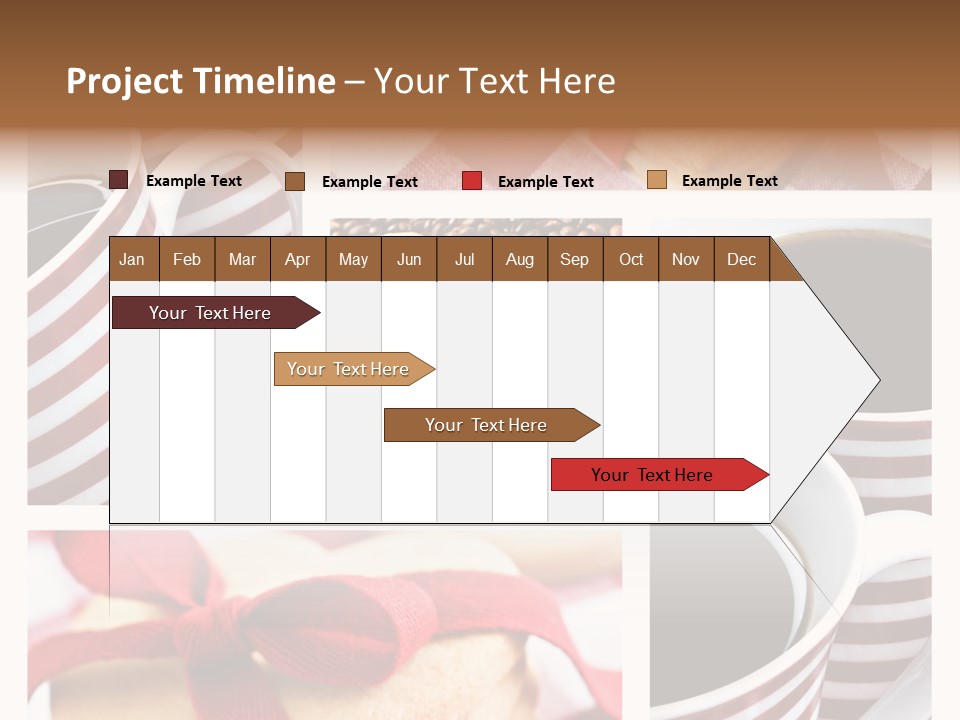 Project Timeline – Your Text Here

Example Text
Example Text
Example Text
Example Text

| Jan | Feb | Mar | Apr | May | Jun | Jul | Aug | Sep | Oct | Nov | Dec |
|---|---|---|---|---|---|---|---|---|---|---|---|

Your Text Here

Your Text Here

Your Text Here

Your Text Here